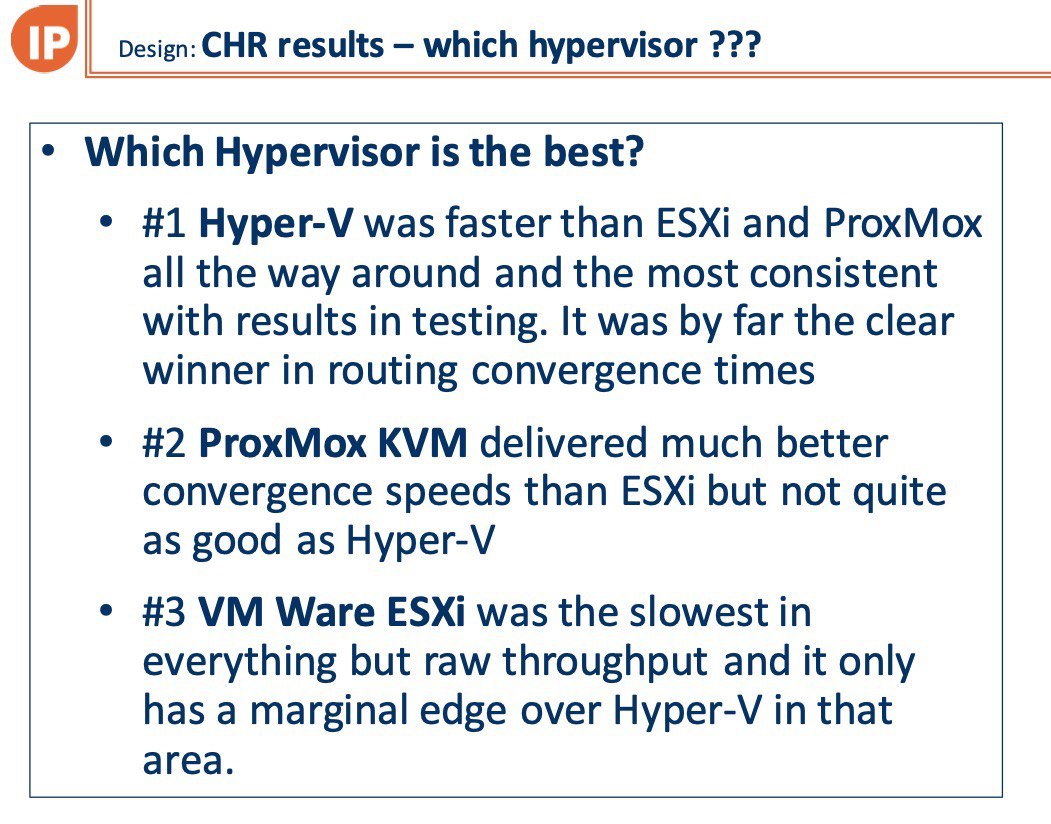 IP

Design: CHR results – which hypervisor ???

• Which Hypervisor is the best?

• #1 Hyper-V was faster than ESXi and ProxMox all the way around and the most consistent with results in testing. It was by far the clear winner in routing convergence times

• #2 ProxMox KVM delivered much better convergence speeds than ESXi but not quite as good as Hyper-V

• #3 VM Ware ESXi was the slowest in everything but raw throughput and it only has a marginal edge over Hyper-V in that area.